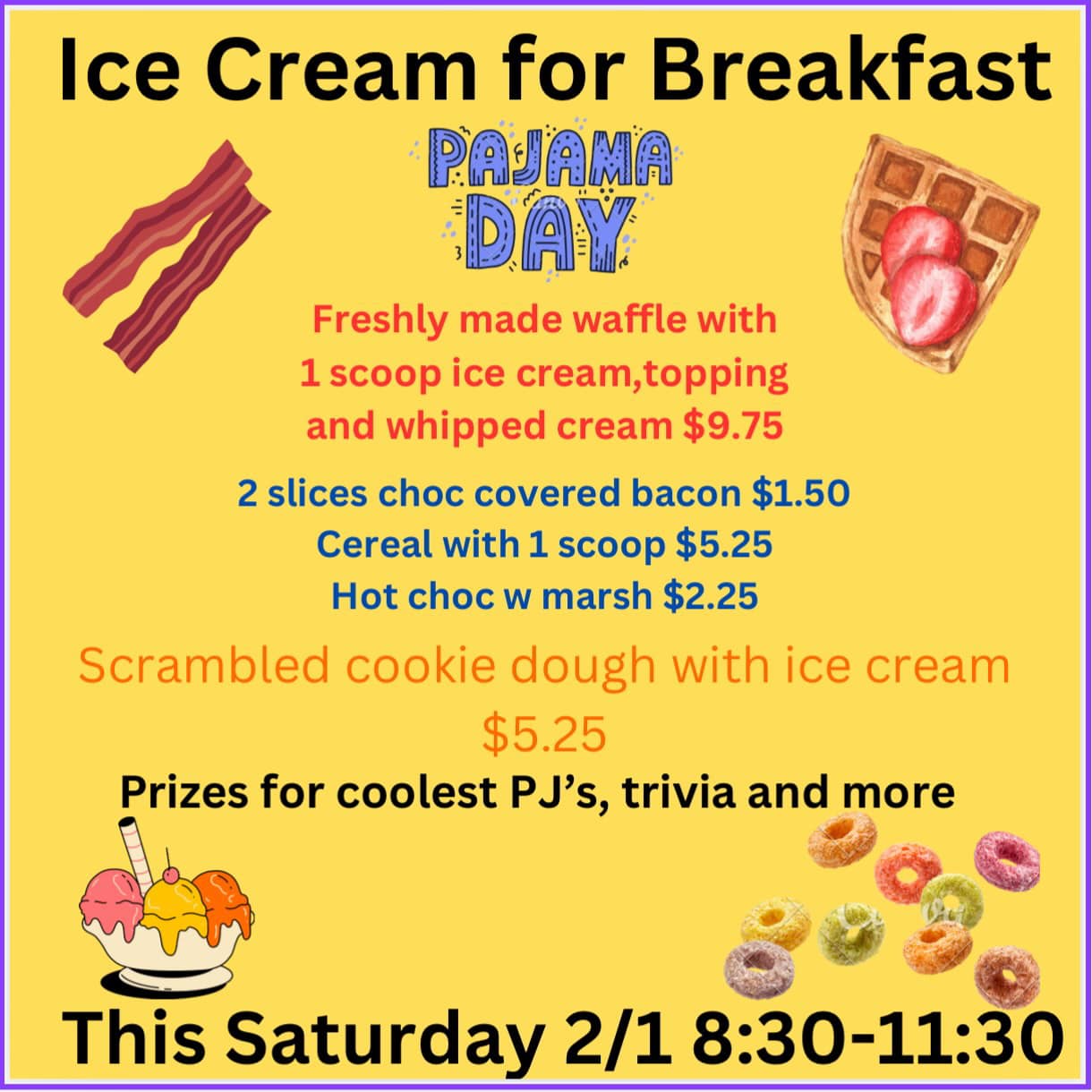 Ice Cream for Breakfast

PAJAMA DAY

Freshly made waffle with 1 scoop ice cream,topping and whipped cream $9.75

2 slices choc covered bacon $1.50
Cereal with 1 scoop $5.25
Hot choc w marsh $2.25

Scrambled cookie dough with ice cream $5.25

Prizes for coolest PJ's, trivia and more

This Saturday 2/1 8:30-11:30